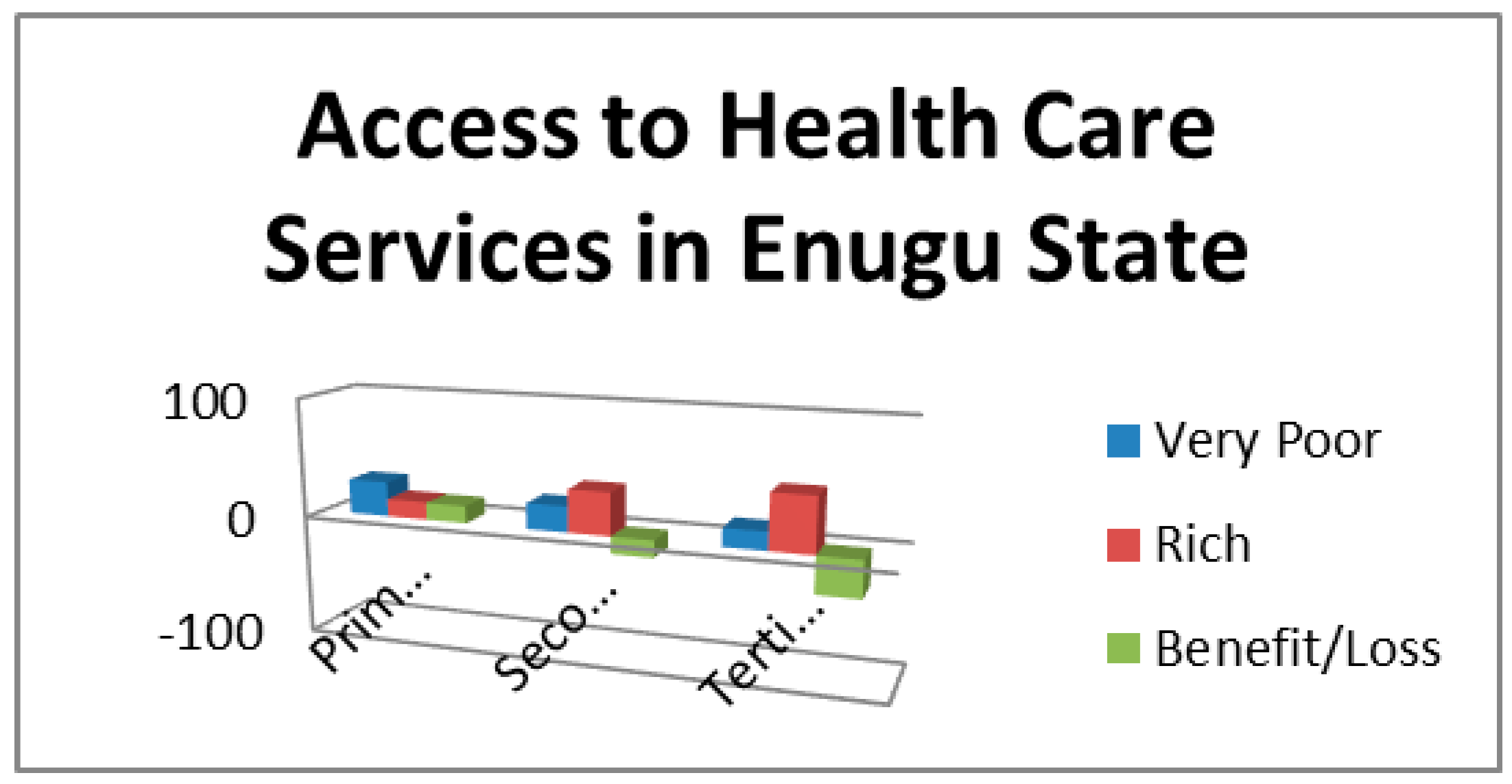 Access to Health Care Services in Enugu State

100
0
-100

Prim...
Seco...
Terti...

Very Poor
Rich
Benefit/Loss